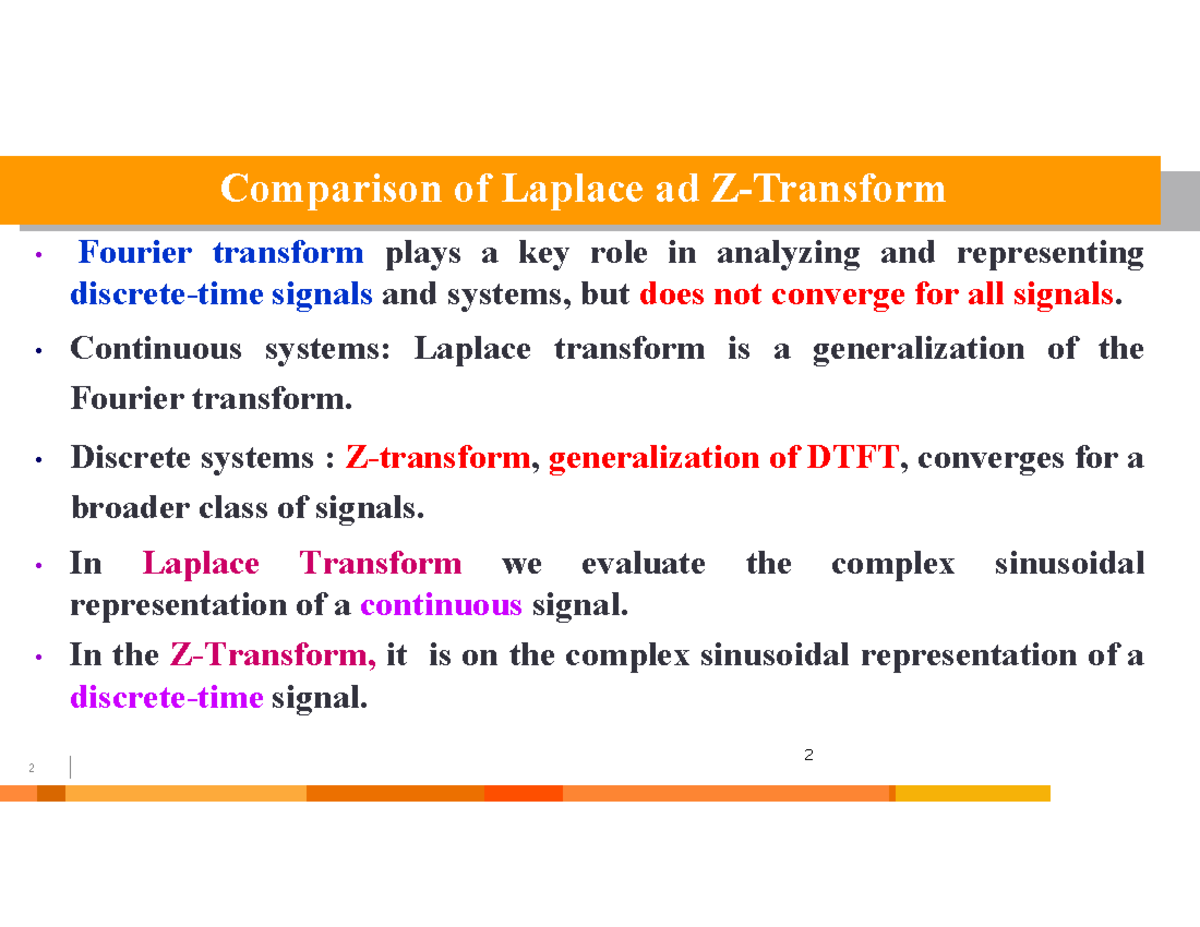 Comparison of Laplace ad Z-Transform

• Fourier transform plays a key role in analyzing and representing discrete-time signals and systems, but does not converge for all signals.

• Continuous systems: Laplace transform is a generalization of the Fourier transform.

• Discrete systems : Z-transform, generalization of DTFT, converges for a broader class of signals.

• In Laplace Transform we evaluate the complex sinusoidal representation of a continuous signal.

• In the Z-Transform, it is on the complex sinusoidal representation of a discrete-time signal.

2

2